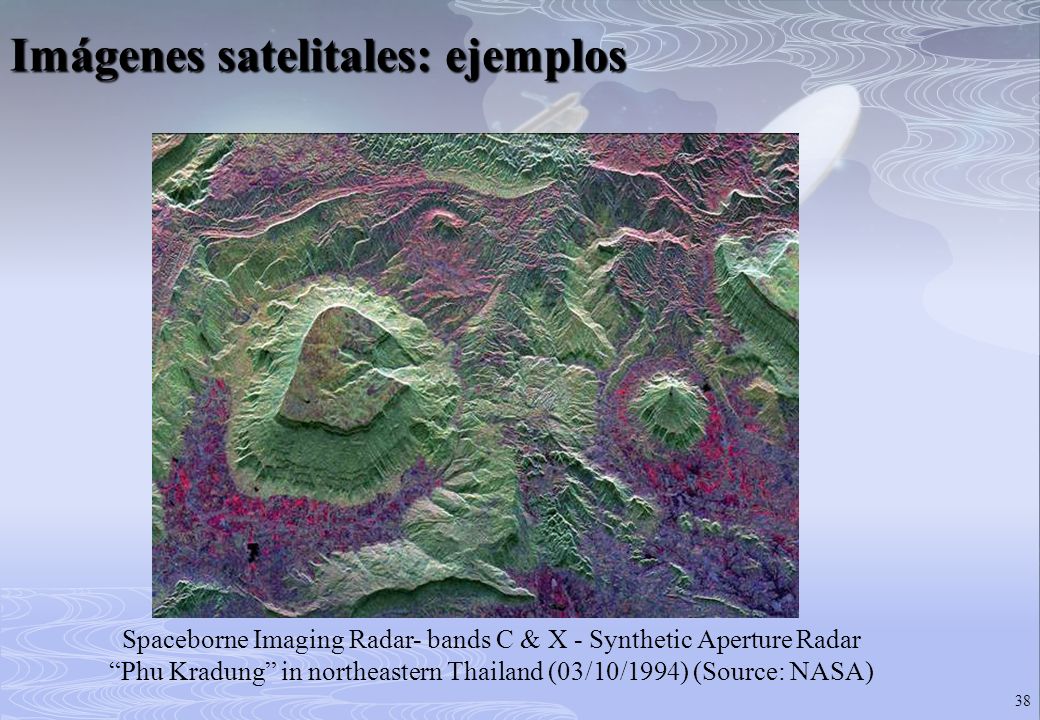 Imágenes satelitales: ejemplos

Spaceborne Imaging Radar- bands C & X - Synthetic Aperture Radar
“Phu Kradung” in northeastern Thailand (03/10/1994) (Source: NASA)

38